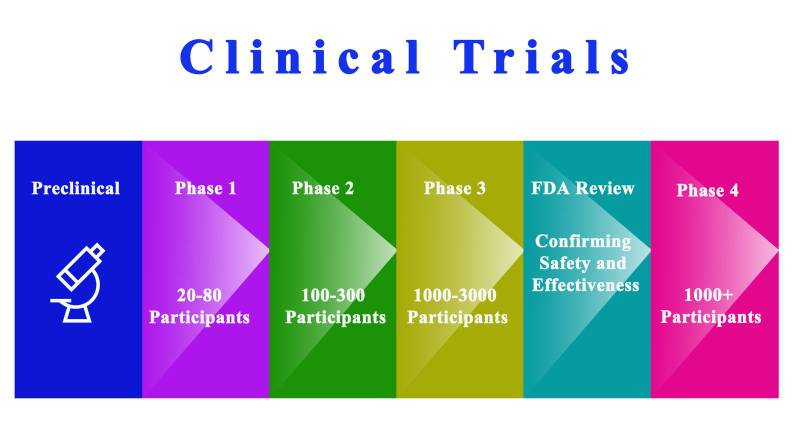 Clinical Trials

Preclinical

Phase 1

20-80 Participants

Phase 2

100-300 Participants

Phase 3

1000-3000 Participants

FDA Review

Confirming Safety and Effectiveness

Phase 4

1000+ Participants